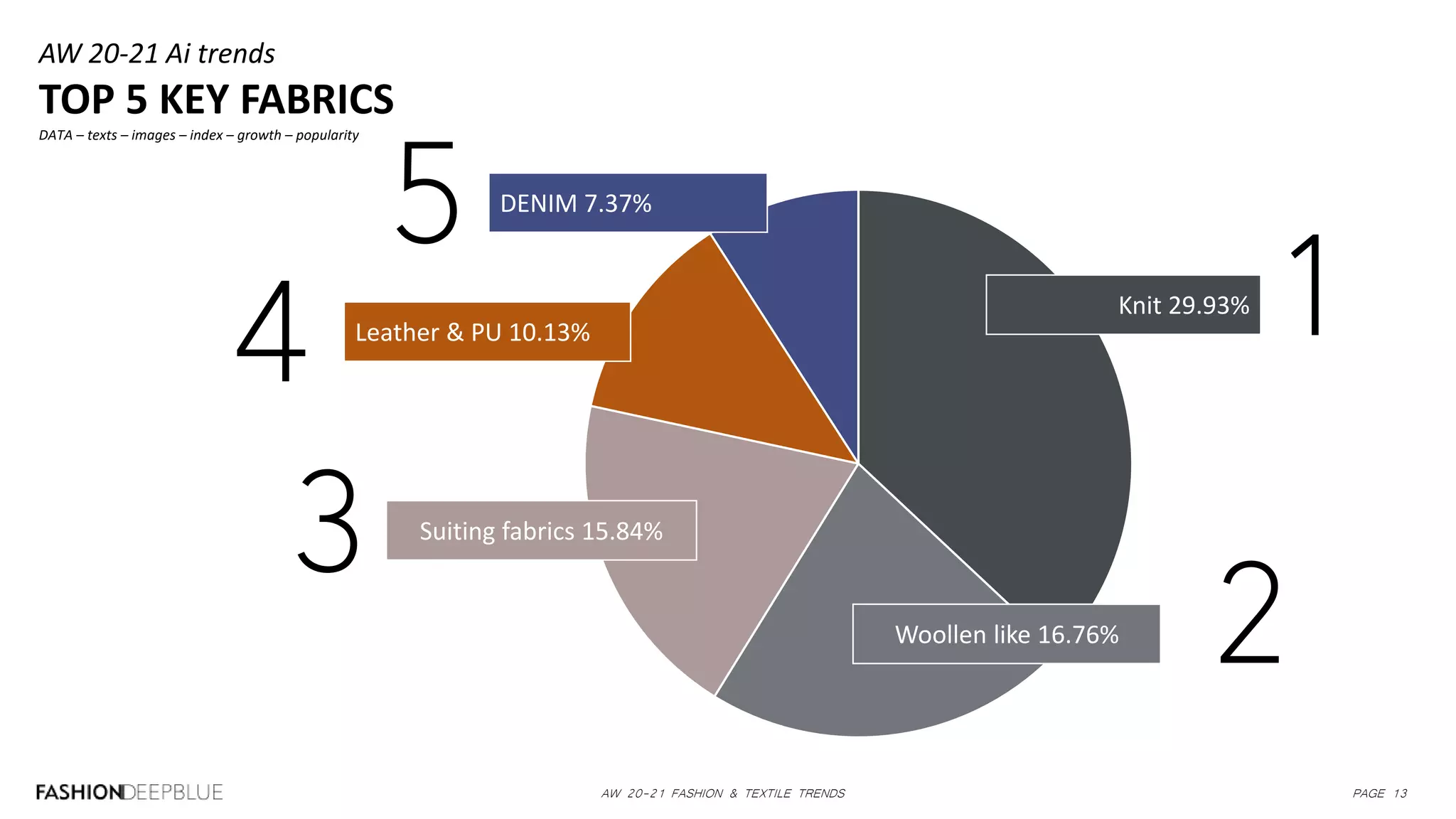 AW 20-21 Ai trends

TOP 5 KEY FABRICS

DATA – texts – images – index – growth – popularity

5
DENIM 7.37%

4
Leather & PU 10.13%

3
Suiting fabrics 15.84%

Knit 29.93%
1

Woollen like 16.76%
2

FASHIONDEEPBLUE

AW 20-21 FASHION & TEXTILE TRENDS

PAGE 13